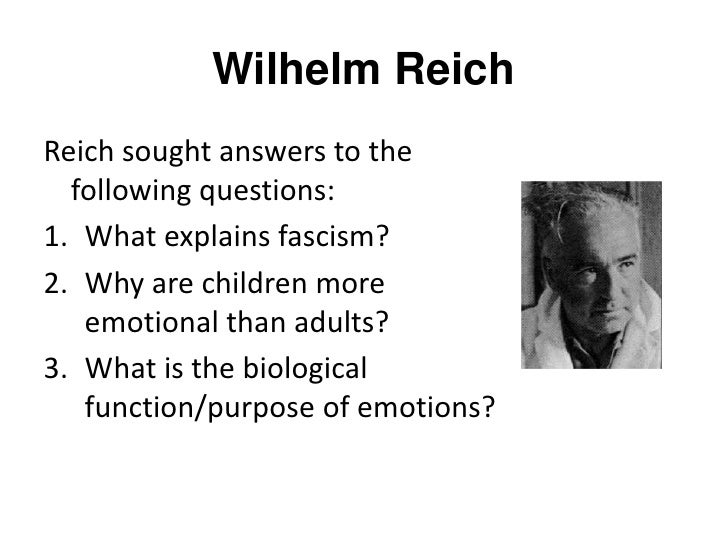 Wilhelm Reich

Reich sought answers to the following questions:

1. What explains fascism?
2. Why are children more emotional than adults?
3. What is the biological function/purpose of emotions?